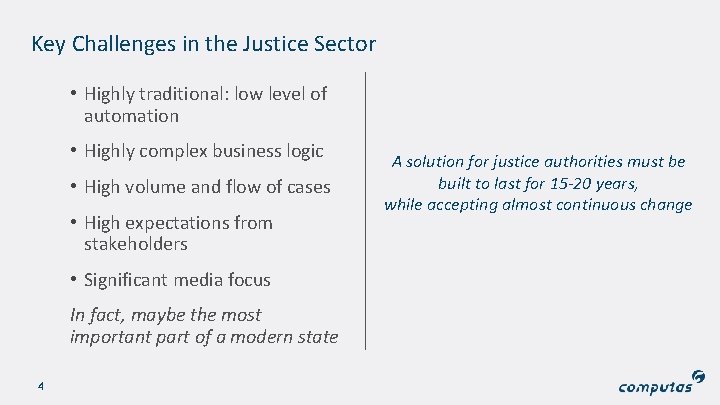 Key Challenges in the Justice Sector

• Highly traditional: low level of automation

• Highly complex business logic

• High volume and flow of cases

• High expectations from stakeholders

• Significant media focus

In fact, maybe the most important part of a modern state

A solution for justice authorities must be built to last for 15-20 years, while accepting almost continuous change

4

computas